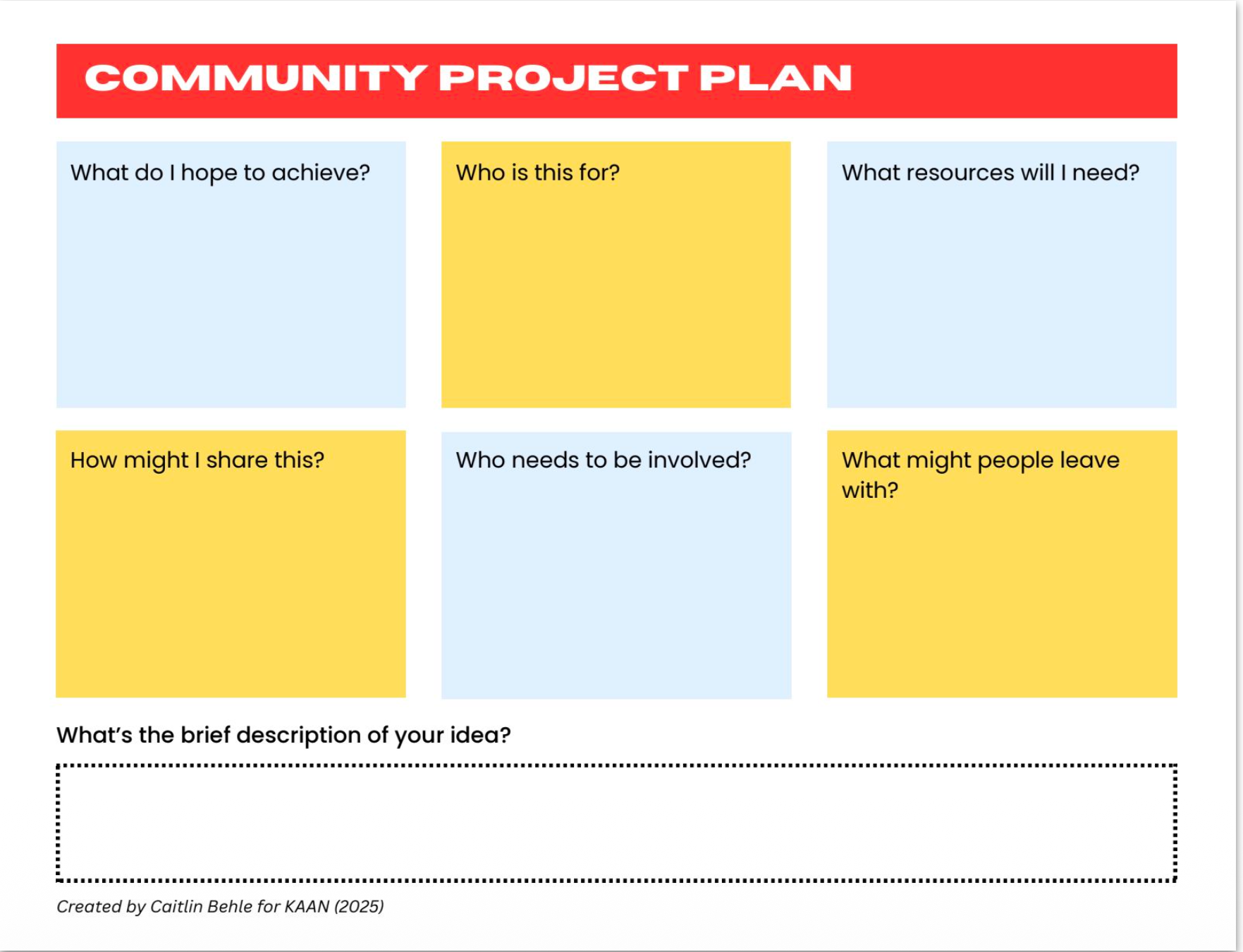 COMMUNITY PROJECT PLAN

What do I hope to achieve?

Who is this for?

What resources will I need?

How might I share this?

Who needs to be involved?

What might people leave with?

What's the brief description of your idea?

Created by Caitlin Behle for KAAN (2025)